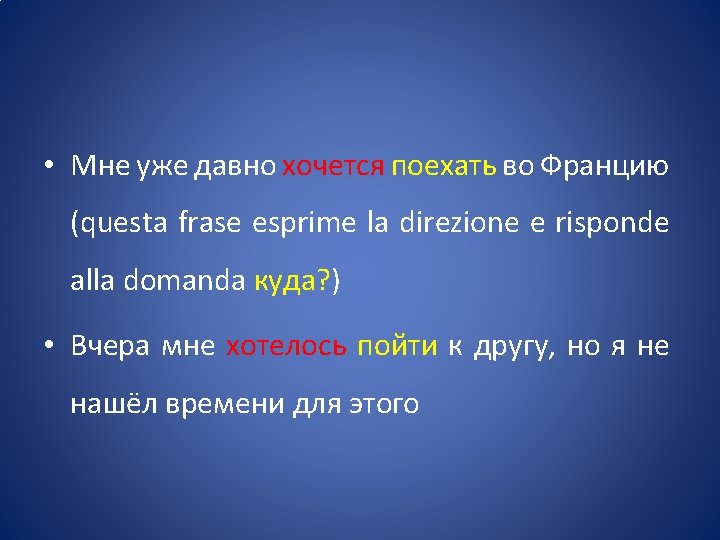 • Мне уже давно хочется поехать во Францию (questa frase esprime la direzione e risponde alla domanda куда?)

• Вчера мне хотелось пойти к другу, но я не нашёл времени для этого